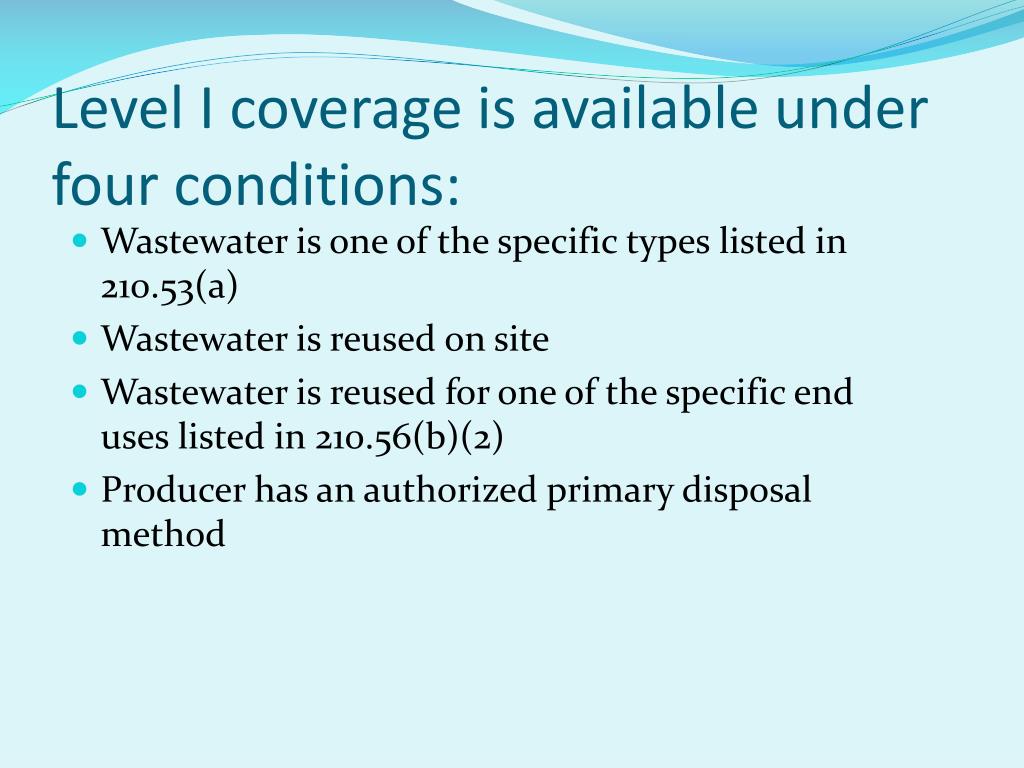 Level I coverage is available under four conditions:

- Wastewater is one of the specific types listed in 210.53(a)
- Wastewater is reused on site
- Wastewater is reused for one of the specific end uses listed in 210.56(b)(2)
- Producer has an authorized primary disposal method